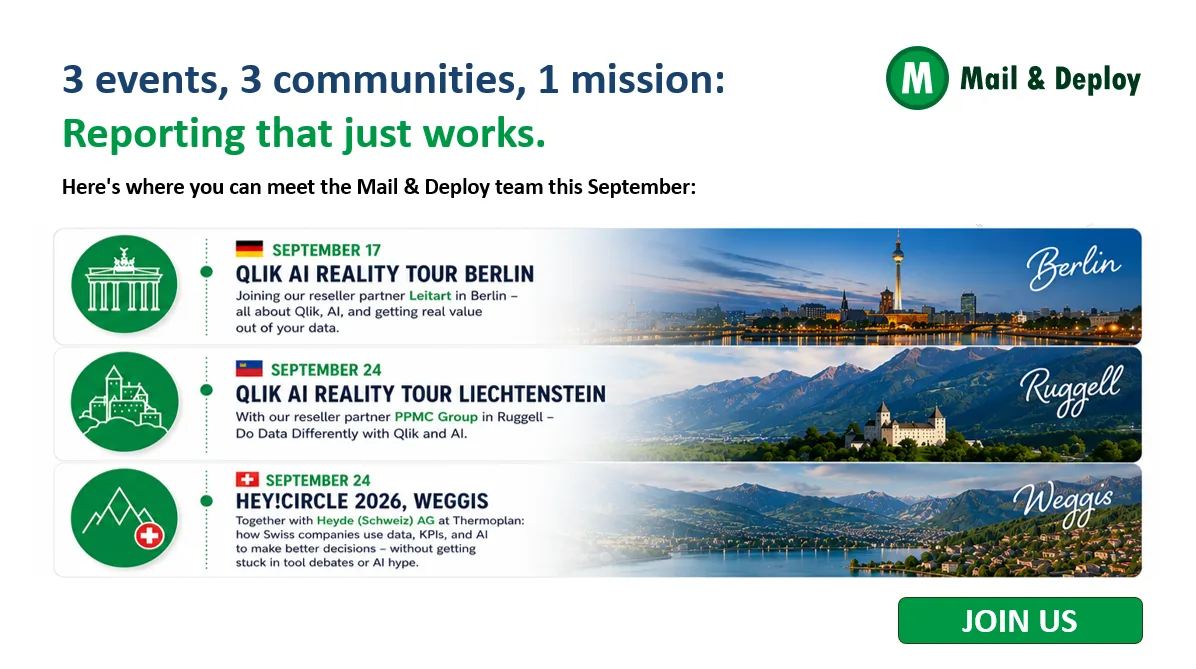 3 events, 3 communities, 1 mission:
Reporting that just works.

M Mail & Deploy

Here's where you can meet the Mail & Deploy team this September:

SEPTEMBER 17
QLIK AI REALITY TOUR BERLIN
Joining our reseller partner Leitart in Berlin – all about Qlik, AI, and getting real value out of your data.

Berlin

SEPTEMBER 24
QLIK AI REALITY TOUR LIECHTENSTEIN
With our reseller partner PPMC Group in Ruggell – Do Data Differently with Qlik and AI.

Ruggell

SEPTEMBER 24
HEY!CIRCLE 2026, WEGGIS
Together with Heyde (Schweiz) AG at Thermoplan: how Swiss companies use data, KPIs, and AI to make better decisions – without getting stuck in tool debates or AI hype.

Weggis

JOIN US